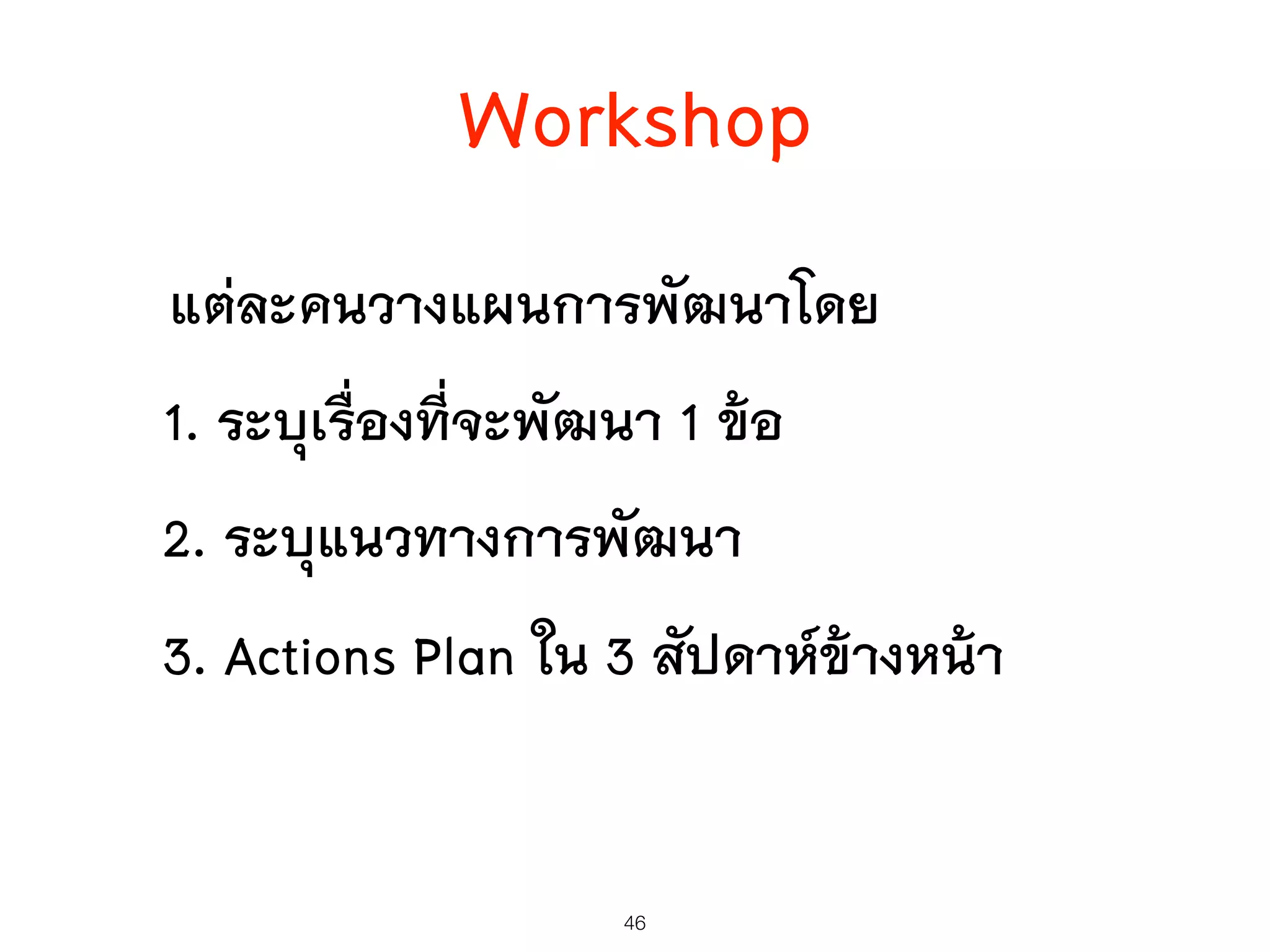 Workshop

แต่ละคนวางแผนการพัฒนาโดย

1. ระบุเรื่องที่จะพัฒนา 1 ข้อ

2. ระบุแนวทางการพัฒนา

3. Actions Plan ใน 3 สัปดาห์ข้างหน้า

46